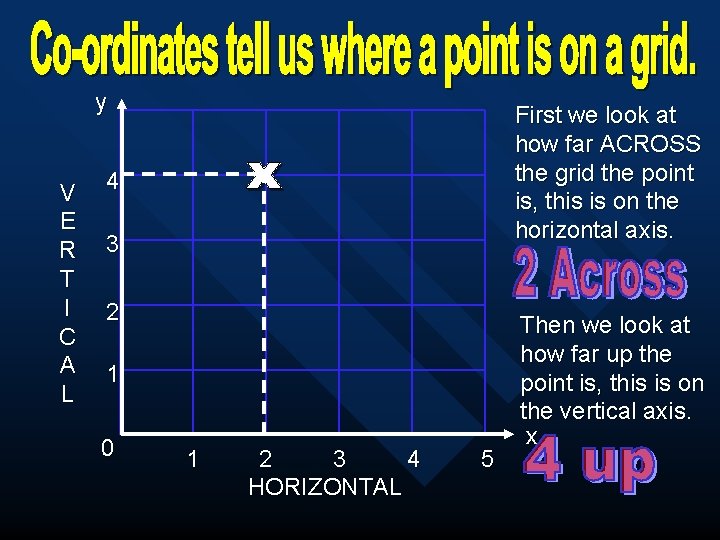 Co-ordinates tell us where a point is on a grid.

y

VERTICAL

4
3
2
1
0

x

1 2 3 4 5

x

HORIZONTAL

First we look at how far ACROSS the grid the point is, this is on the horizontal axis.

2 Across

Then we look at how far up the point is, this is on the vertical axis.

4 up